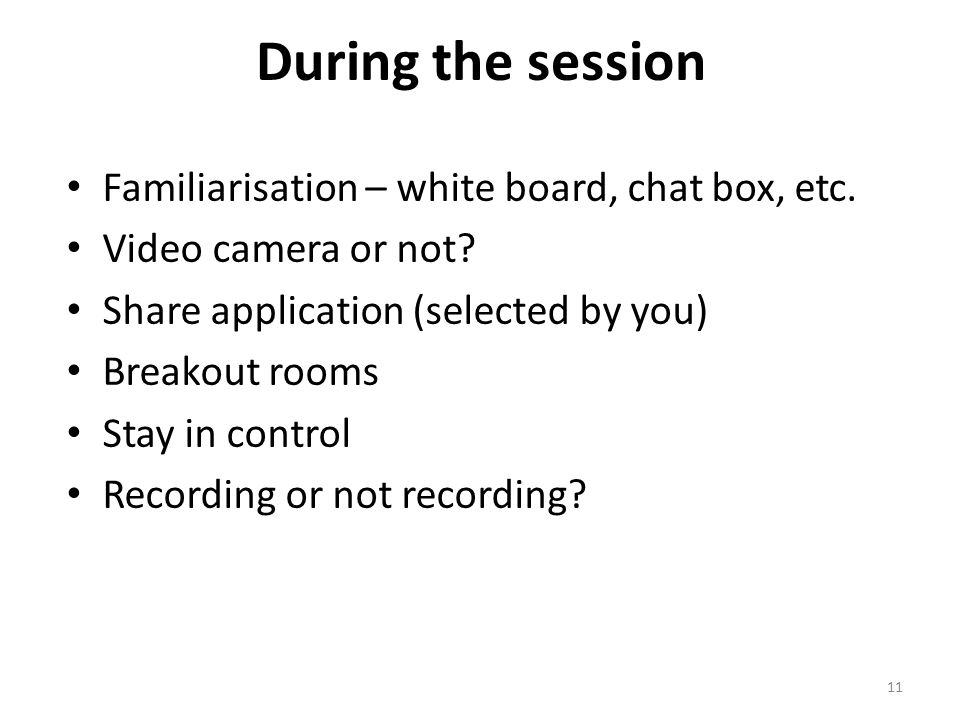 During the session

• Familiarisation – white board, chat box, etc.
• Video camera or not?
• Share application (selected by you)
• Breakout rooms
• Stay in control
• Recording or not recording?

11